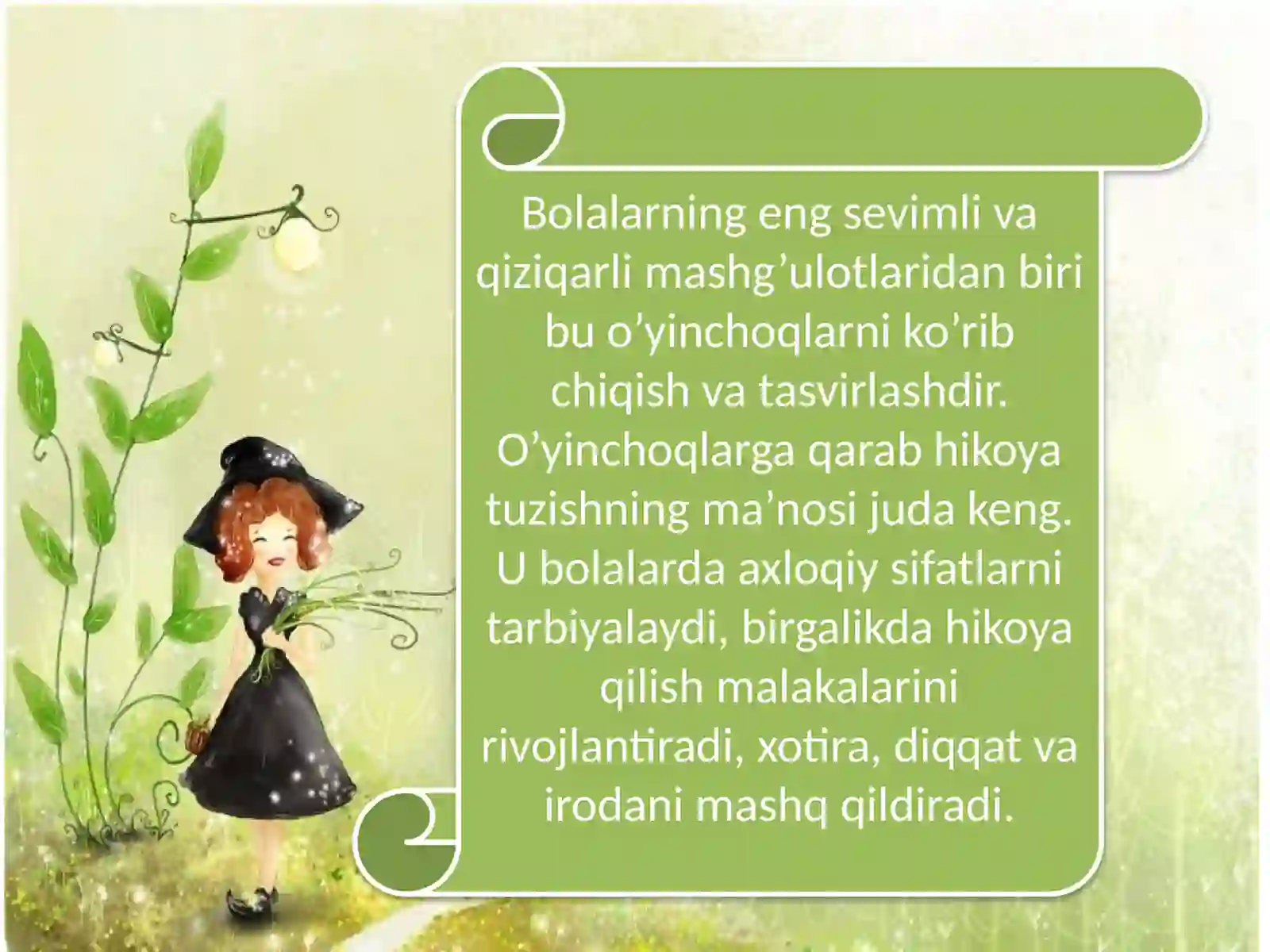 Bolalarning eng sevimli va qiziqarli mashg’ulotlaridan biri bu o’yinchoqlarni ko’rib chiqish va tasvirlashdir. O’yinchoqlarga qarab hikoya tuzishning ma’nosi juda keng. U bolalarda axloqiy sifatlarni tarbiyalaydi, birgalikda hikoya qilish malakalarini rivojlantiradi, xotira, diqqat va irodani mashq qildiradi.